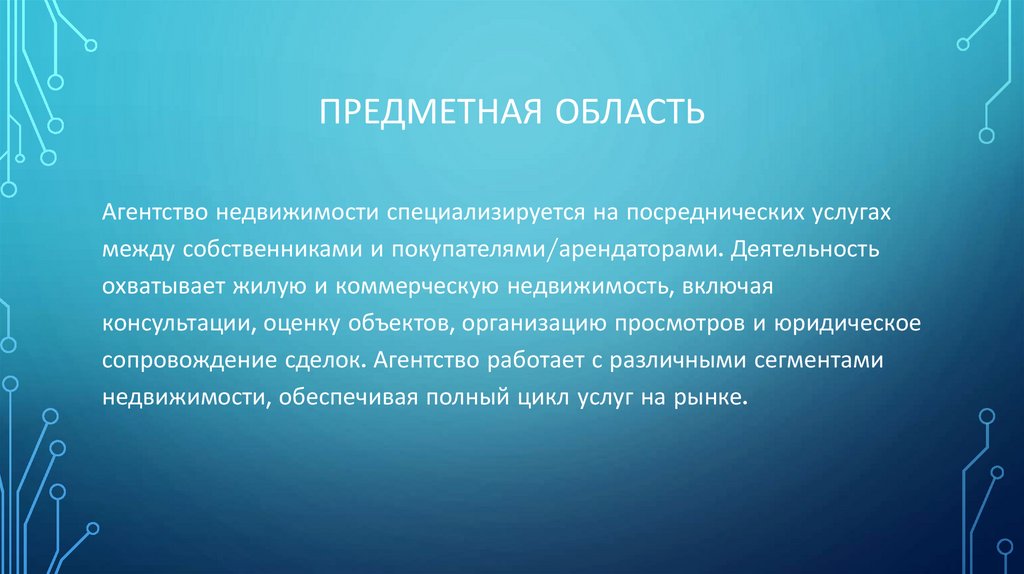 ПРЕДМЕТНАЯ ОБЛАСТЬ

Агентство недвижимости специализируется на посреднических услугах между собственниками и покупателями/арендаторами. Деятельность охватывает жилую и коммерческую недвижимость, включая консультации, оценку объектов, организацию просмотров и юридическое сопровождение сделок. Агентство работает с различными сегментами недвижимости, обеспечивая полный цикл услуг на рынке.